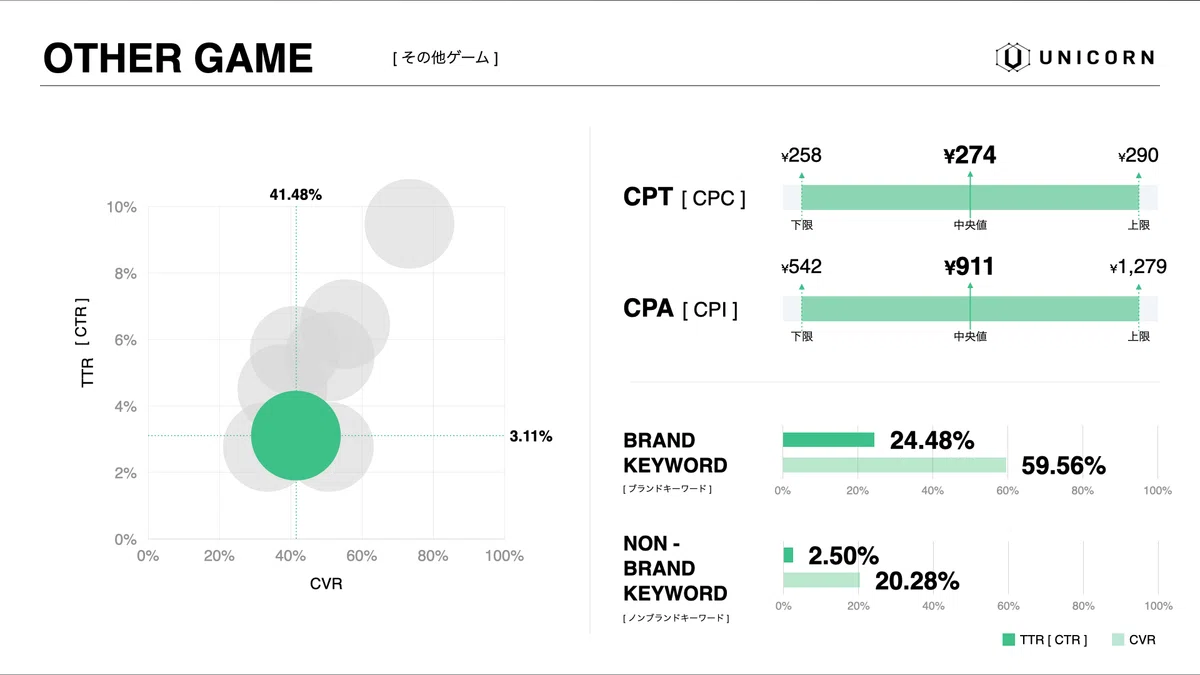 OTHER GAME [ その他ゲーム ]

UNICORN

41.48%

10%
8%
6%
4%
2%
0%

TTR [ CTR ]

3.11%

0% 20% 40% 60% 80% 100%

CVR

CPT [ CPC ]

¥258 ¥274 ¥290

下限 中央値 上限

CPA [ CPI ]

¥542 ¥911 ¥1,279

下限 中央値 上限

BRAND KEYWORD
[ ブランドキーワード ]

24.48%
59.56%

0% 20% 40% 60% 80% 100%

NON - BRAND KEYWORD
[ ノンブランドキーワード ]

2.50%
20.28%

0% 20% 40% 60% 80% 100%

TTR [ CTR ] CVR